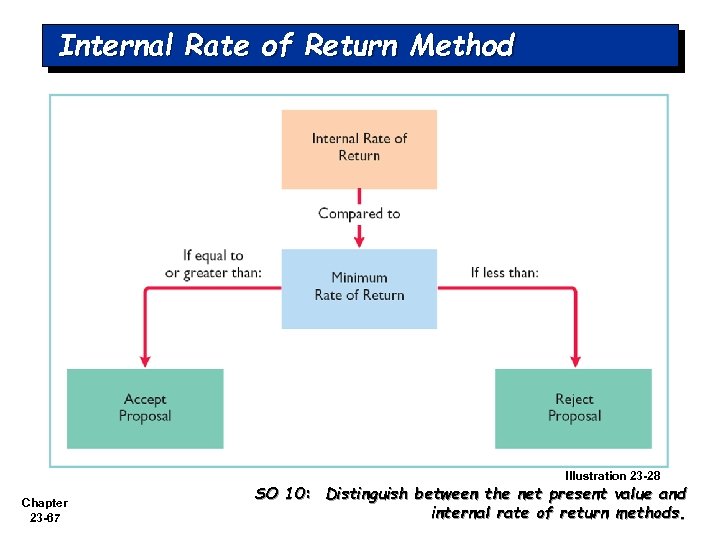 Internal Rate of Return Method

Internal Rate of Return

Compared to

If equal to or greater than:

Minimum Rate of Return

If less than:

Accept Proposal

Reject Proposal

Illustration 23-28

SO 10: Distinguish between the net present value and internal rate of return methods.

Chapter 23-67